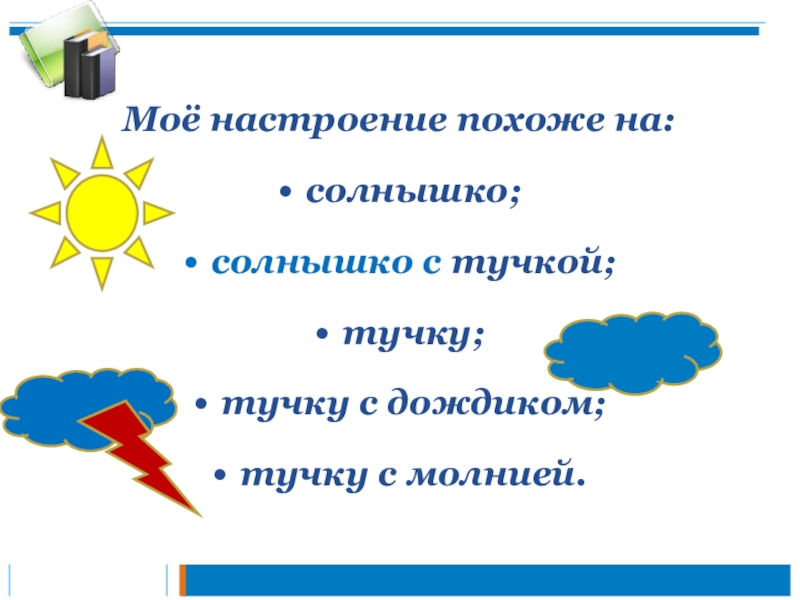 Моё настроение похоже на:

• солнышко;

• солнышко с тучкой;

• тучку;

• тучку с дождиком;

• тучку с молнией.